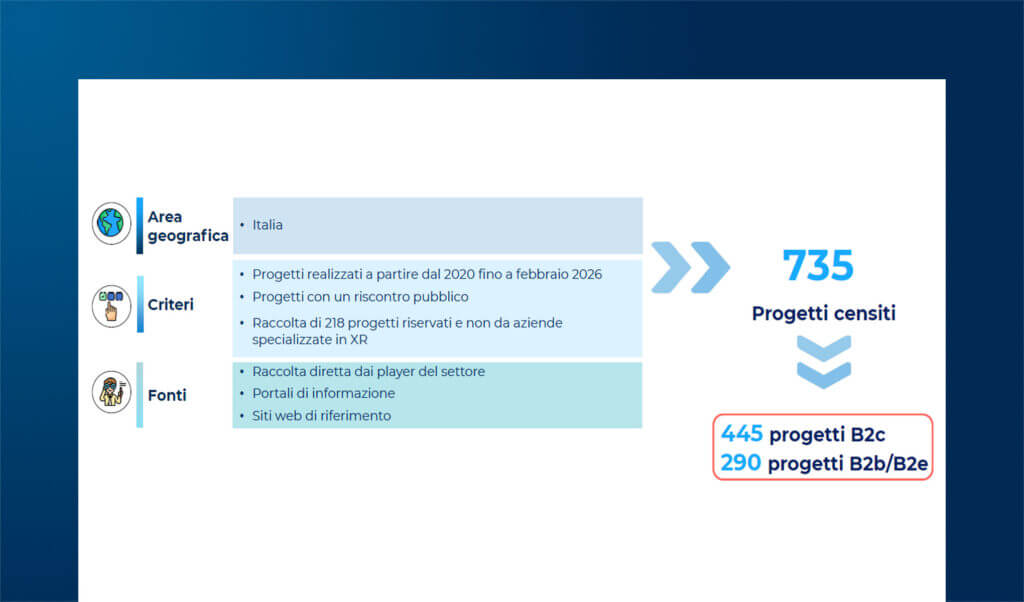 Area geografica

• Italia

Criteri

• Progetti realizzati a partire dal 2020 fino a febbraio 2026
• Progetti con un riscontro pubblico
• Raccolta di 218 progetti riservati e non da aziende specializzate in XR

Fonti

• Raccolta diretta dai player del settore
• Portali di informazione
• Siti web di riferimento

735

Progetti censiti

445 progetti B2c
290 progetti B2b/B2e